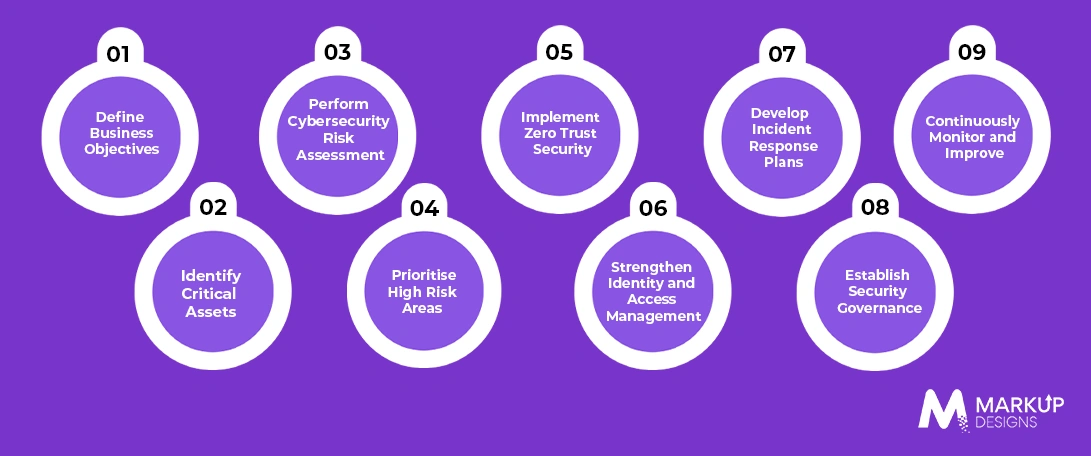 01
Define Business Objectives

02
Identify Critical Assets

03
Perform Cybersecurity Risk Assessment

04
Prioritise High Risk Areas

05
Implement Zero Trust Security

06
Strengthen Identity and Access Management

07
Develop Incident Response Plans

08
Establish Security Governance

09
Continuously Monitor and Improve

MARKUP DESIGNS